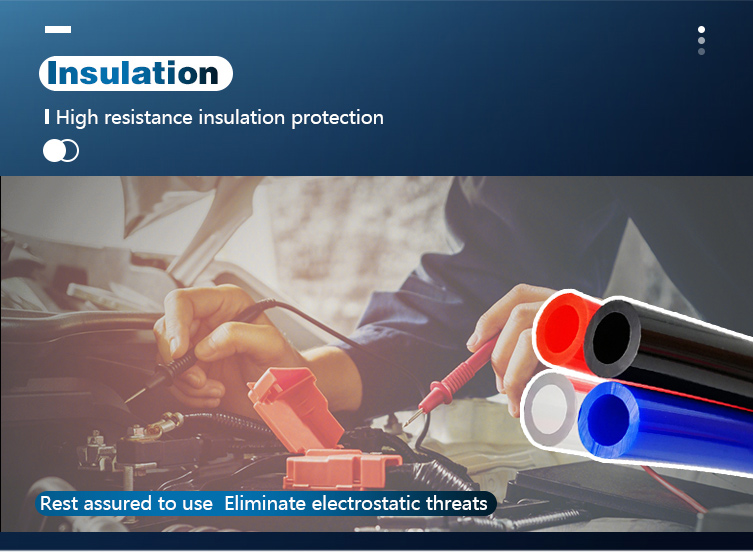 Insulation

High resistance insulation protection

Rest assured to use Eliminate electrostatic threats